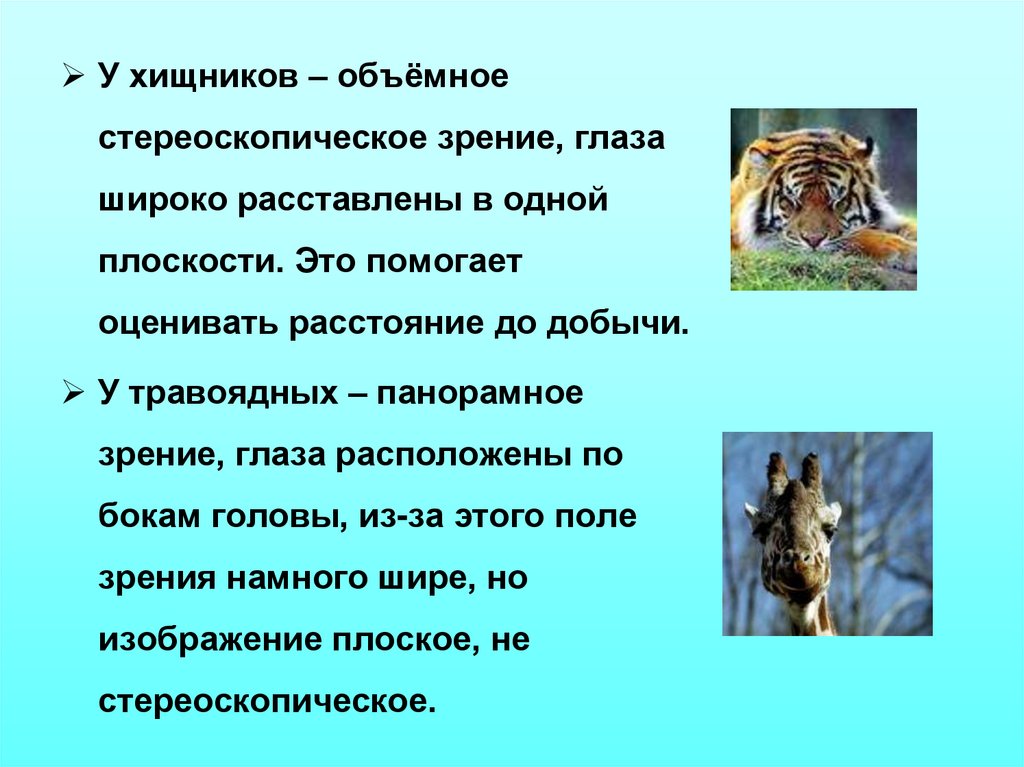 ➢ У хищников – объёмное стереоскопическое зрение, глаза широко расставлены в одной плоскости. Это помогает оценивать расстояние до добычи.

➢ У травоядных – панорамное зрение, глаза расположены по бокам головы, из-за этого поле зрения намного шире, но изображение плоское, не стереоскопическое.